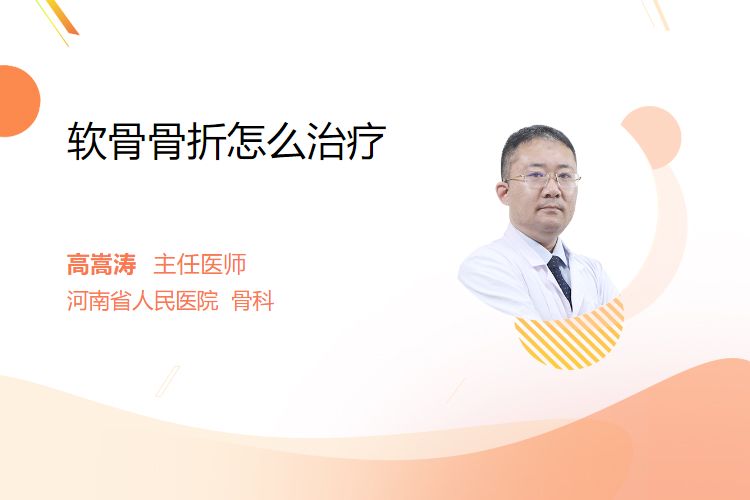 软骨骨折怎么治疗

高嵩涛 主任医师
河南省人民医院 骨科